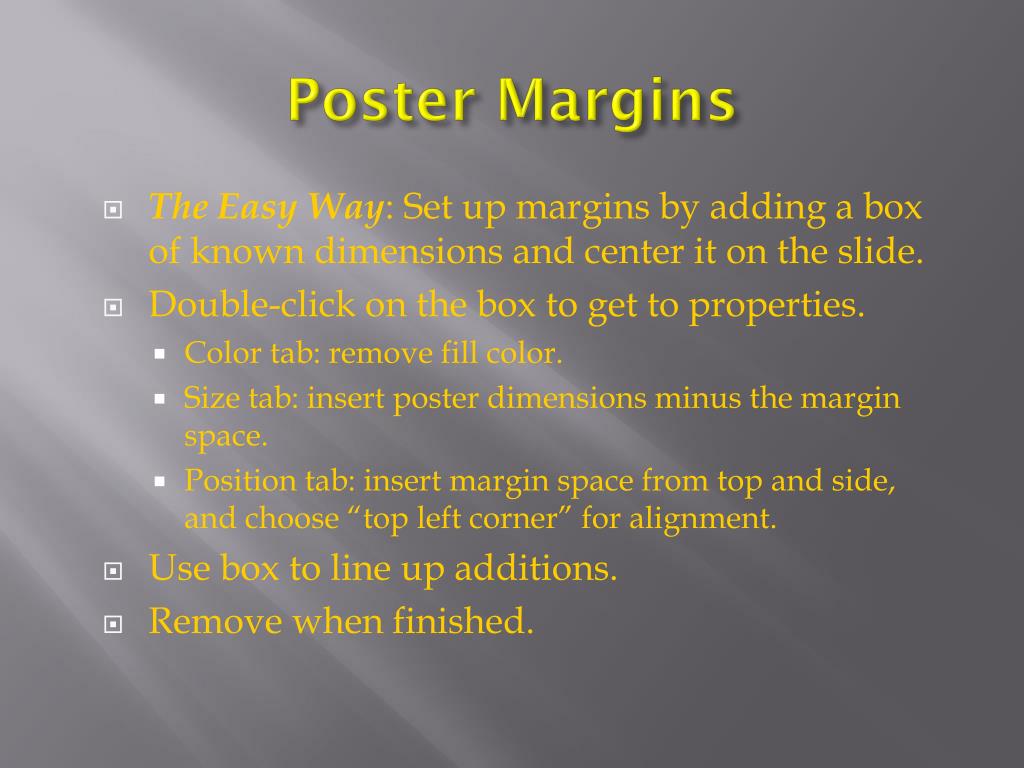 Poster Margins

The Easy Way: Set up margins by adding a box of known dimensions and center it on the slide.

Double-click on the box to get to properties.

Color tab: remove fill color.

Size tab: insert poster dimensions minus the margin space.

Position tab: insert margin space from top and side, and choose “top left corner” for alignment.

Use box to line up additions.

Remove when finished.